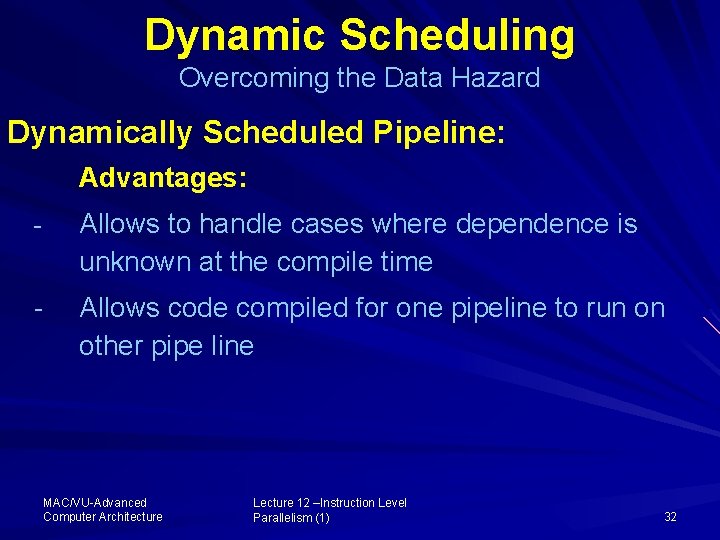 Dynamic Scheduling
Overcoming the Data Hazard

Dynamically Scheduled Pipeline:

Advantages:

- Allows to handle cases where dependence is unknown at the compile time

- Allows code compiled for one pipeline to run on other pipe line

MAC/VU-Advanced Computer Architecture

Lecture 12 –Instruction Level Parallelism (1)

32